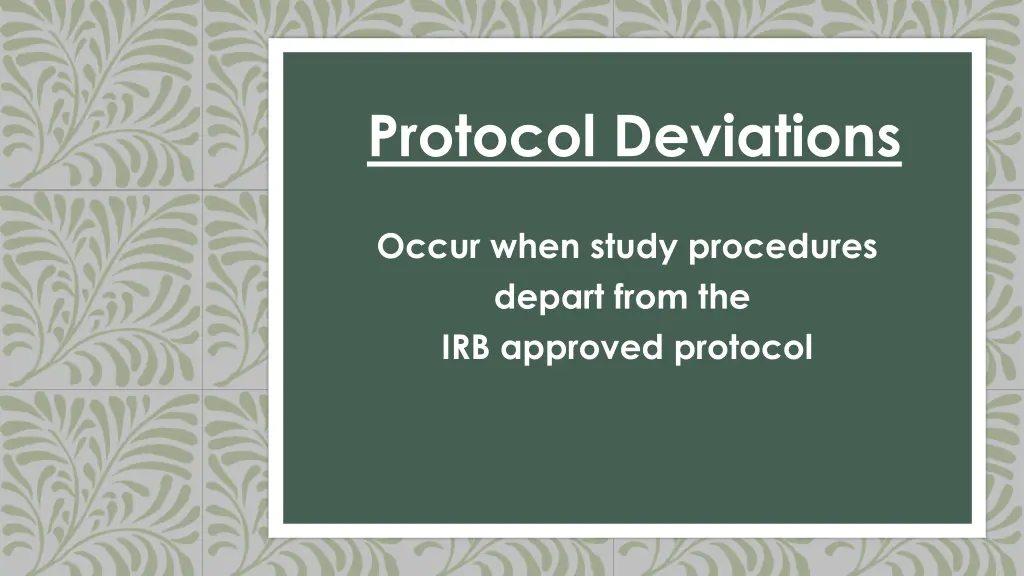 Protocol Deviations

Occur when study procedures depart from the IRB approved protocol